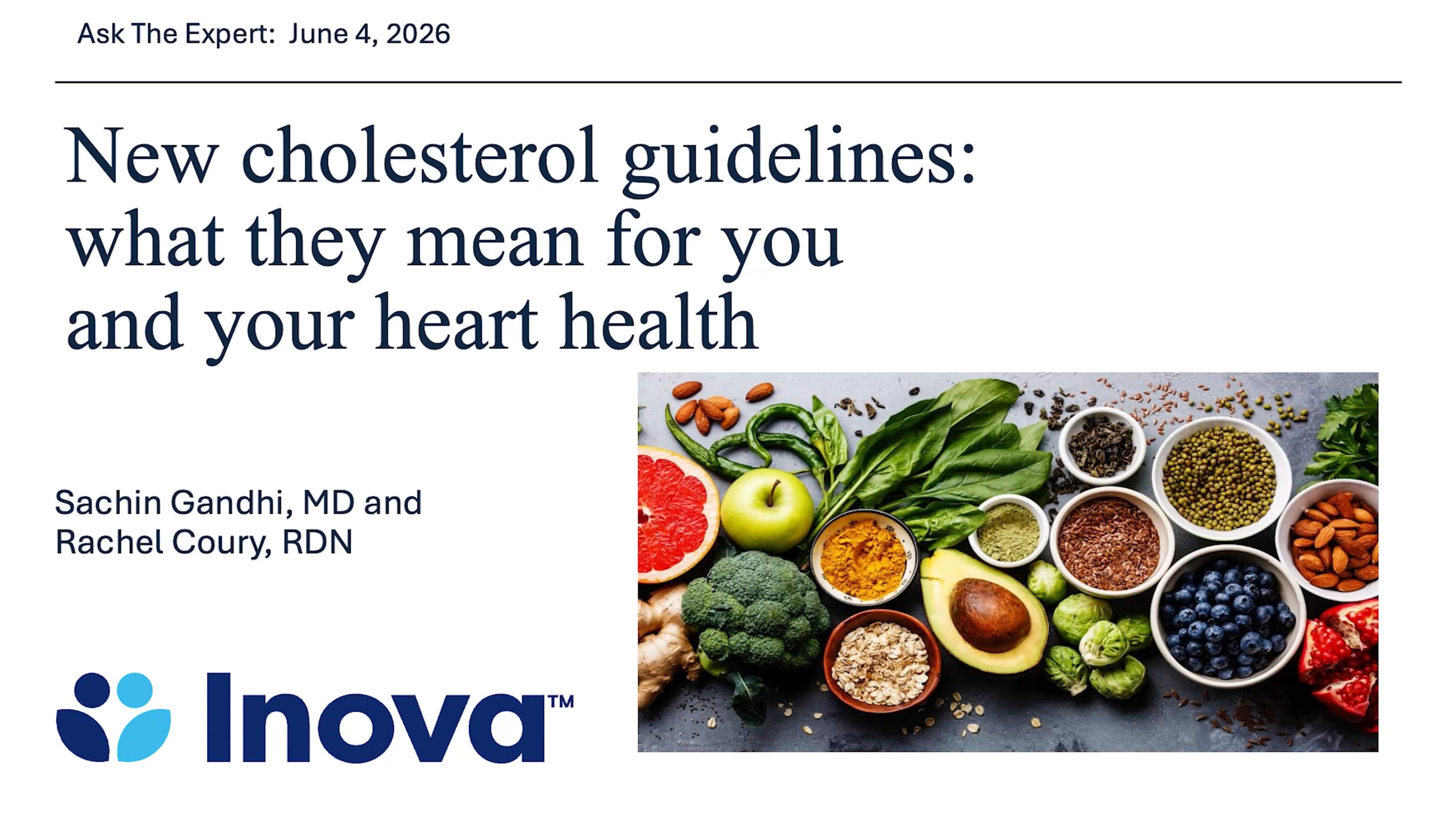 Ask The Expert: June 4, 2026

New cholesterol guidelines: what they mean for you and your heart health

Sachin Gandhi, MD and Rachel Coury, RDN

Inova™